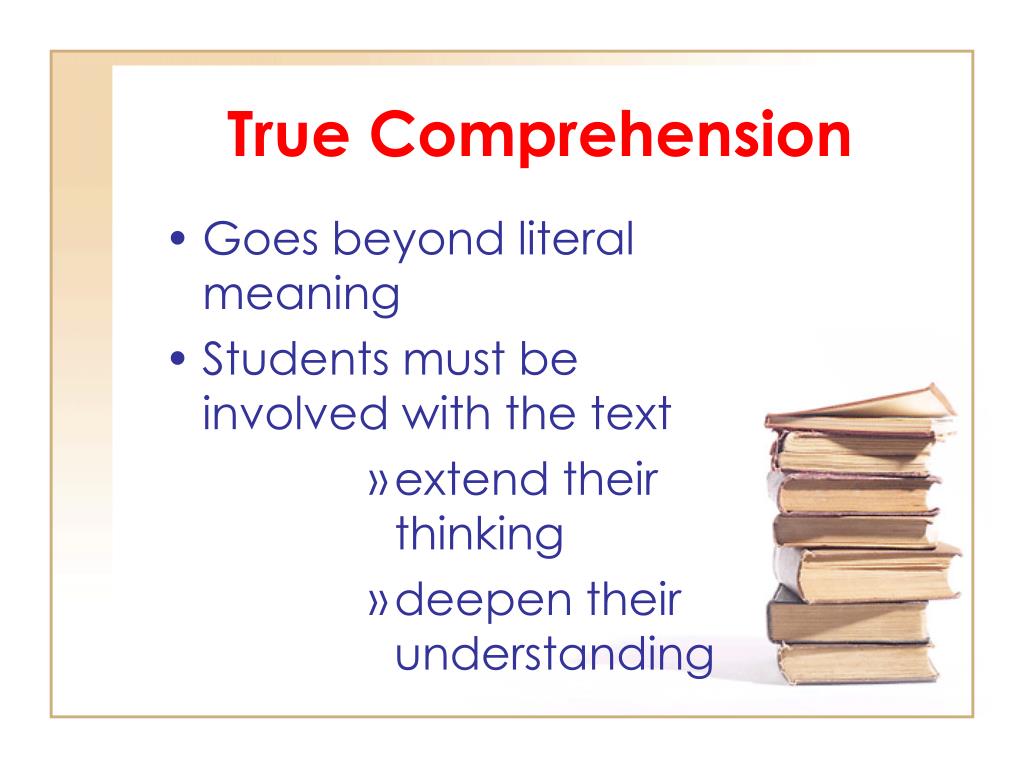 True Comprehension

• Goes beyond literal meaning
• Students must be involved with the text
» extend their thinking
» deepen their understanding